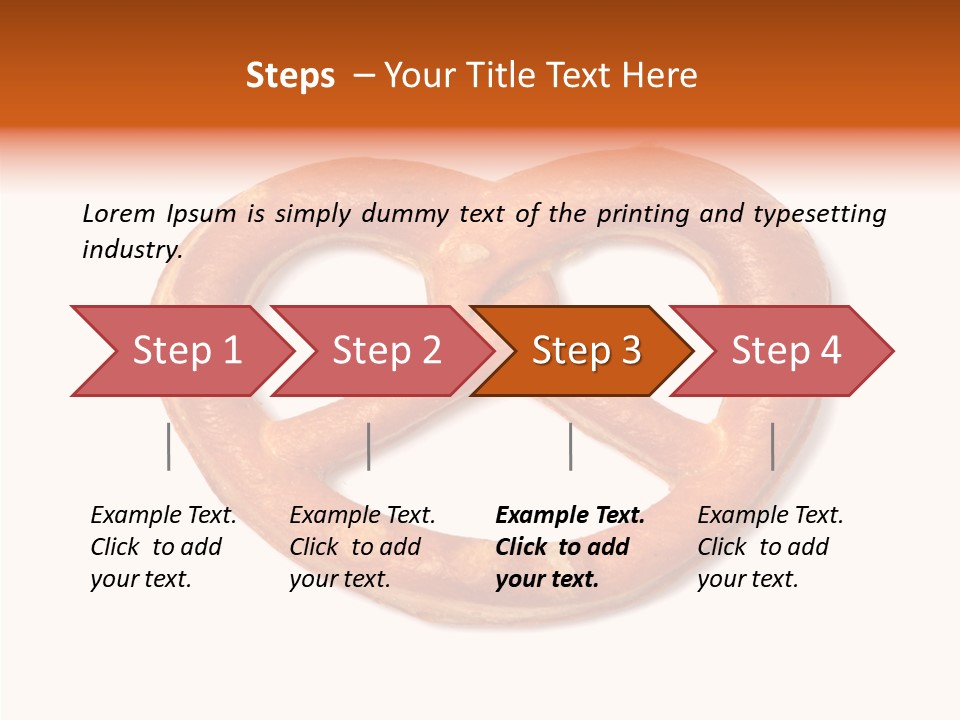 Steps – Your Title Text Here

Lorem Ipsum is simply dummy text of the printing and typesetting industry.

Step 1

Step 2

Step 3

Step 4

Example Text. Click to add your text.

Example Text. Click to add your text.

Example Text. Click to add your text.

Example Text. Click to add your text.